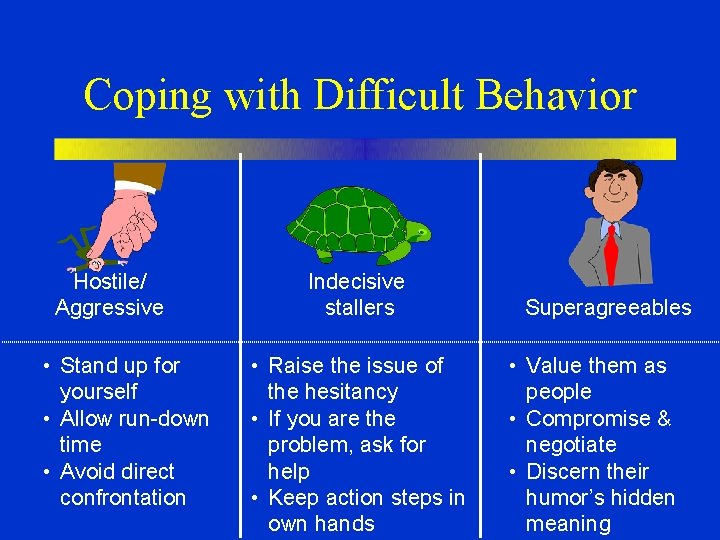 Coping with Difficult Behavior

Hostile/ Aggressive

• Stand up for yourself
• Allow run-down time
• Avoid direct confrontation

Indecisive stallers

• Raise the issue of the hesitancy
• If you are the problem, ask for help
• Keep action steps in own hands

Superagreeables

• Value them as people
• Compromise & negotiate
• Discern their humor's hidden meaning